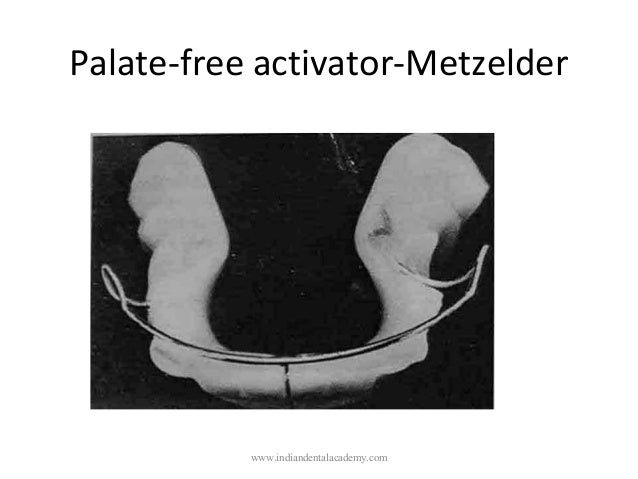 Palate-free activator-Metzelder

www.indiandentalacademy.com